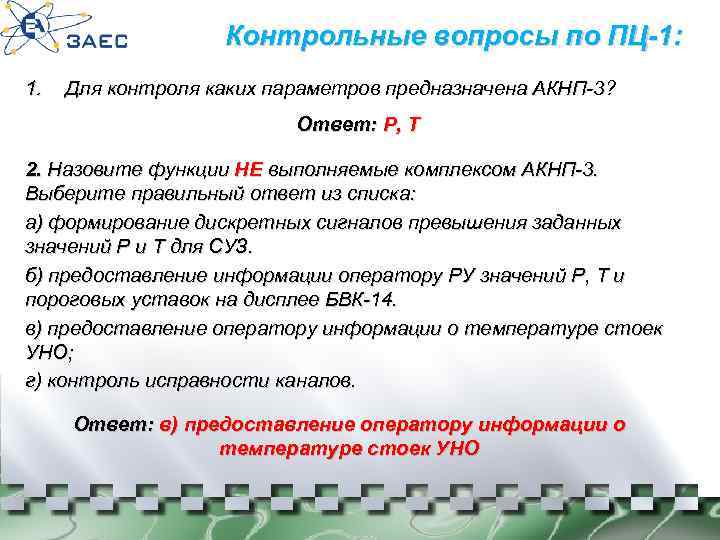 ЗАЕС

Контрольные вопросы по ПЦ-1:

1. Для контроля каких параметров предназначена АКНП-3?

Ответ: Р, Т

2. Назовите функции НЕ выполняемые комплексом АКНП-3. Выберите правильный ответ из списка:

а) формирование дискретных сигналов превышения заданных значений Р и Т для СУЗ.

б) предоставление информации оператору РУ значений Р, Т и пороговых уставок на дисплее БВК-14.

в) предоставление оператору информации о температуре стоек УНО;

г) контроль исправности каналов.

Ответ: в) предоставление оператору информации о температуре стоек УНО